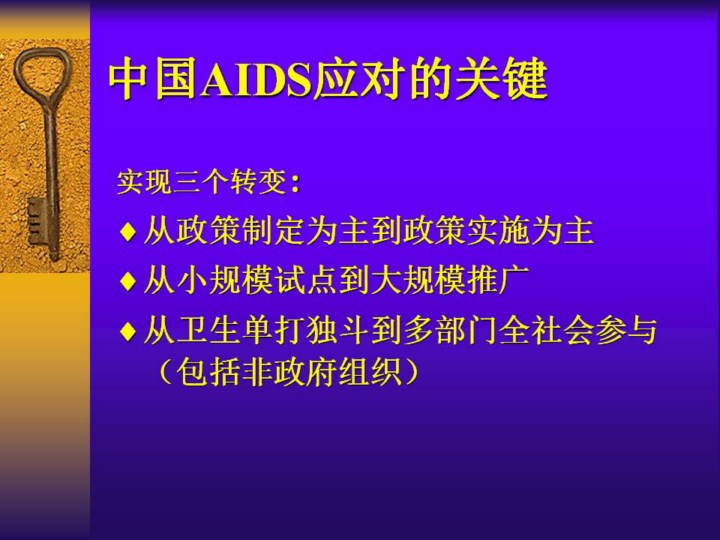 中国AIDS应对的关键

实现三个转变：

♦ 从政策制定为主到政策实施为主

♦ 从小规模试点到大规模推广

♦ 从卫生单打独斗到多部门全社会参与（包括非政府组织）